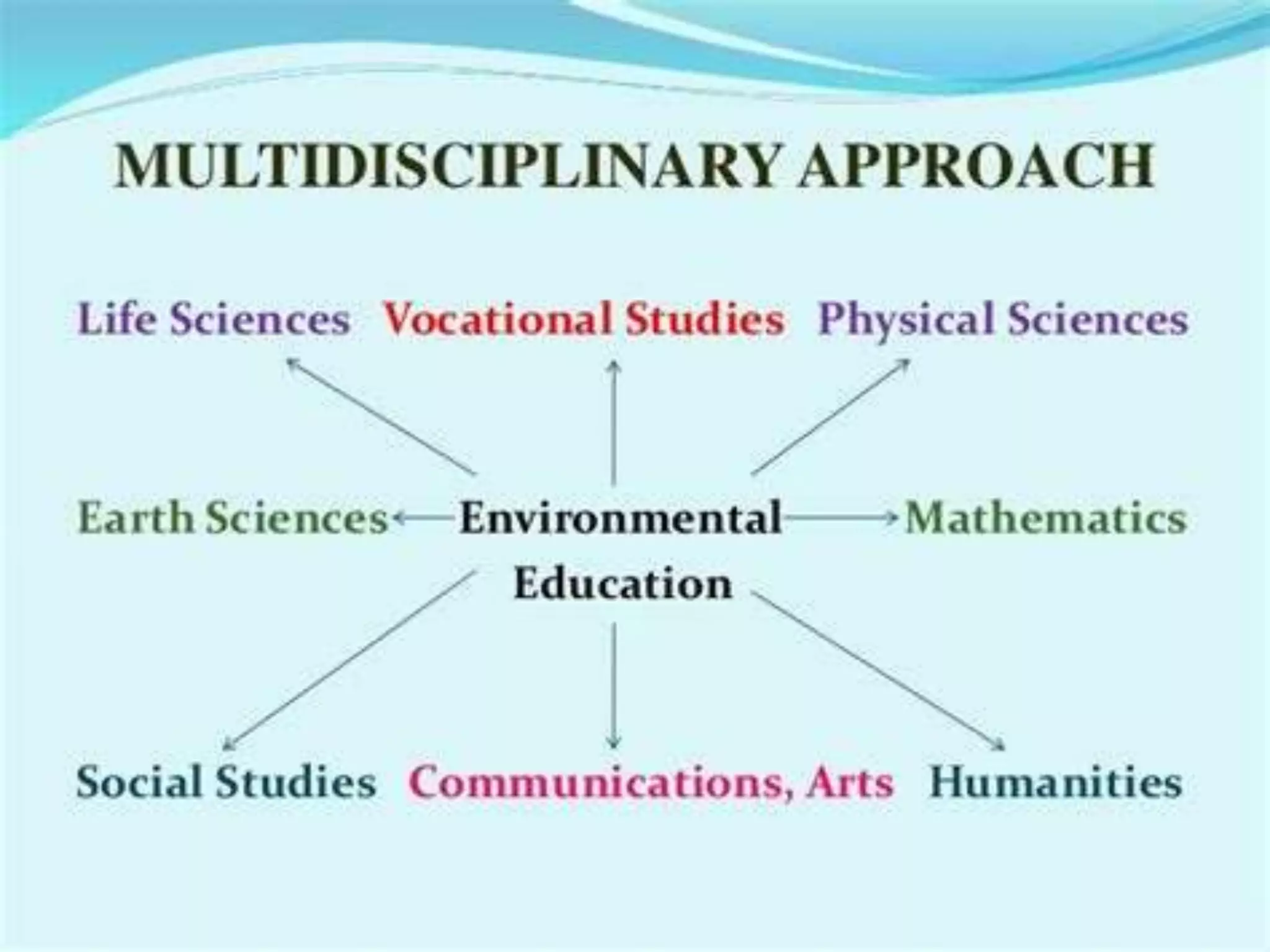 MULTIDISCIPLINARY APPROACH

Life Sciences Vocational Studies Physical Sciences

Earth Sciences Environmental Education Mathematics

Social Studies Communications, Arts Humanities